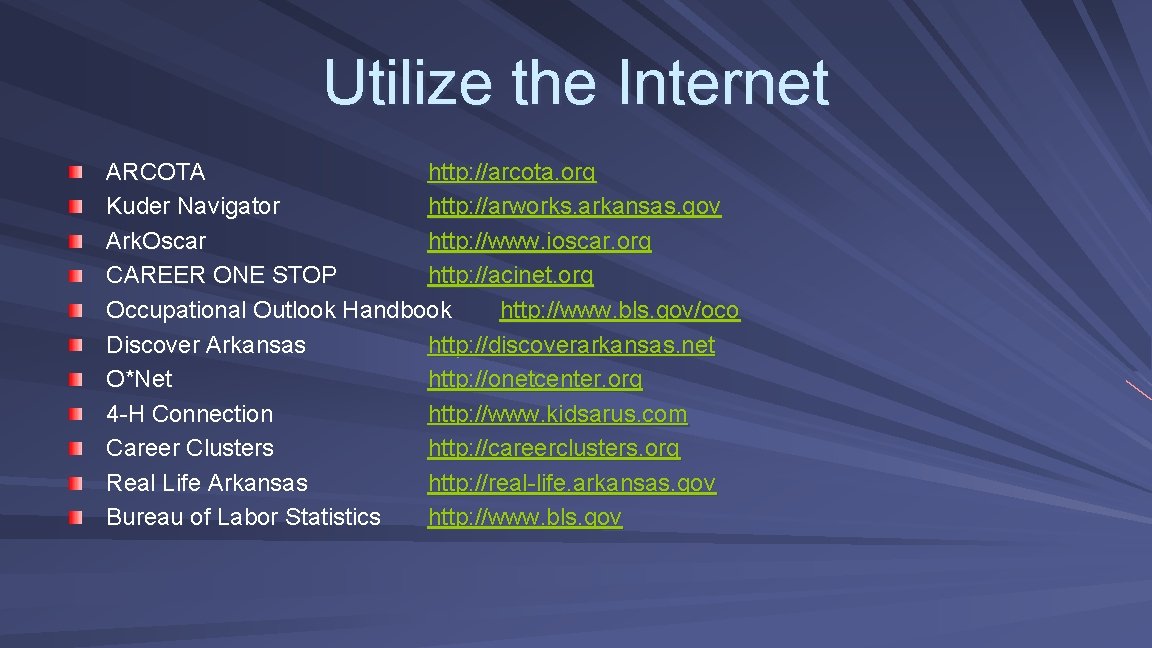 Utilize the Internet

ARCOTA http://arcota.org
Kuder Navigator http://arworks.arkansas.gov
Ark.Oscar http://www.ioscar.org
CAREER ONE STOP http://acinet.org
Occupational Outlook Handbook http://www.bls.gov/oco
Discover Arkansas http://discoverarkansas.net
O*Net http://onetcenter.org
4-H Connection http://www.kidsarus.com
Career Clusters http://careerclusters.org
Real Life Arkansas http://real-life.arkansas.gov
Bureau of Labor Statistics http://www.bls.gov